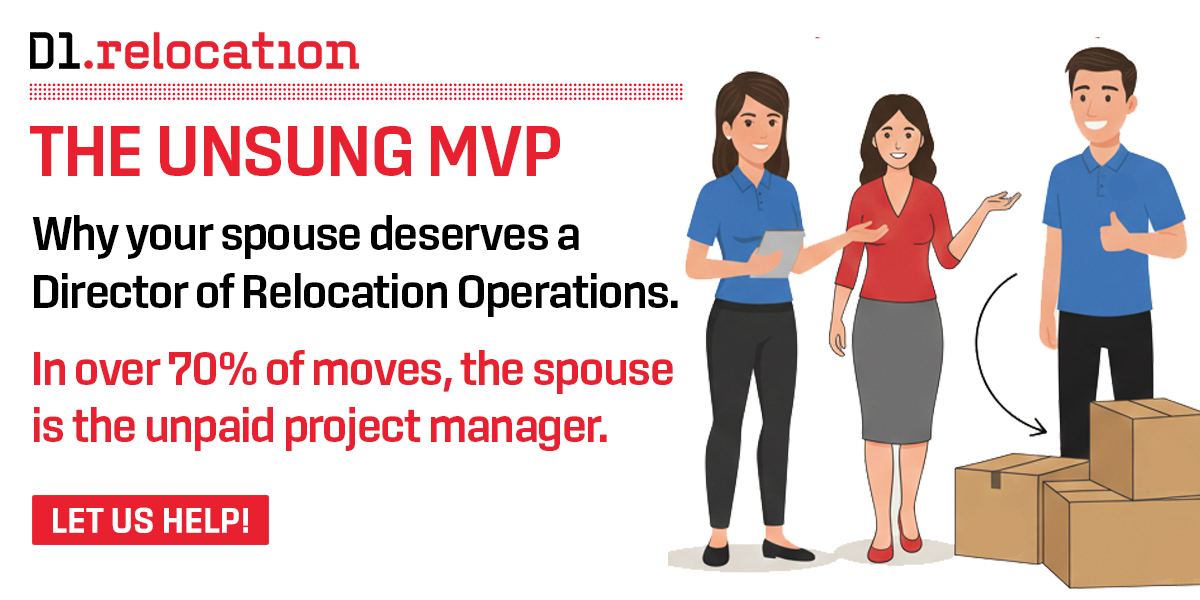 D1.relocation

THE UNSUNG MVP

Why your spouse deserves a Director of Relocation Operations.

In over 70% of moves, the spouse is the unpaid project manager.

LET US HELP!